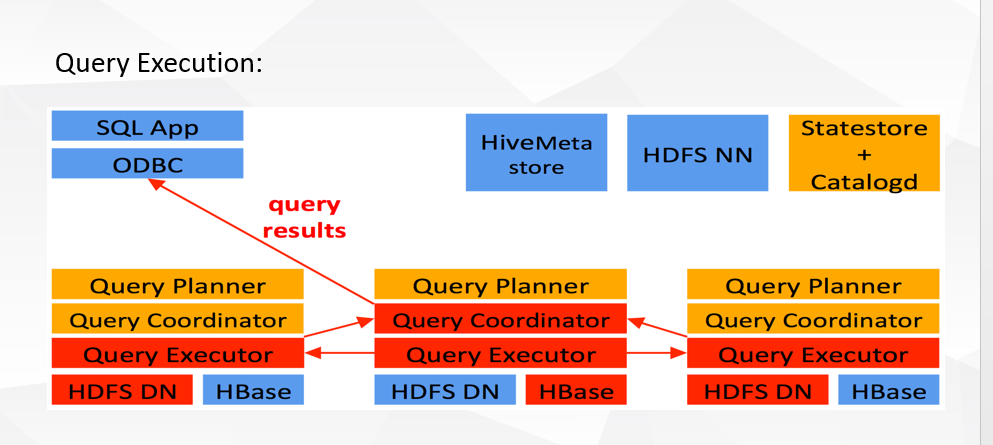 Query Execution:

SQL App

ODBC

HiveMeta store

HDFS NN

Statestore + Catalogd

query results

Query Planner
Query Coordinator
Query Executor
HDFS DN
HBase

Query Planner
Query Coordinator
Query Executor
HDFS DN
HBase

Query Planner
Query Coordinator
Query Executor
HDFS DN
HBase